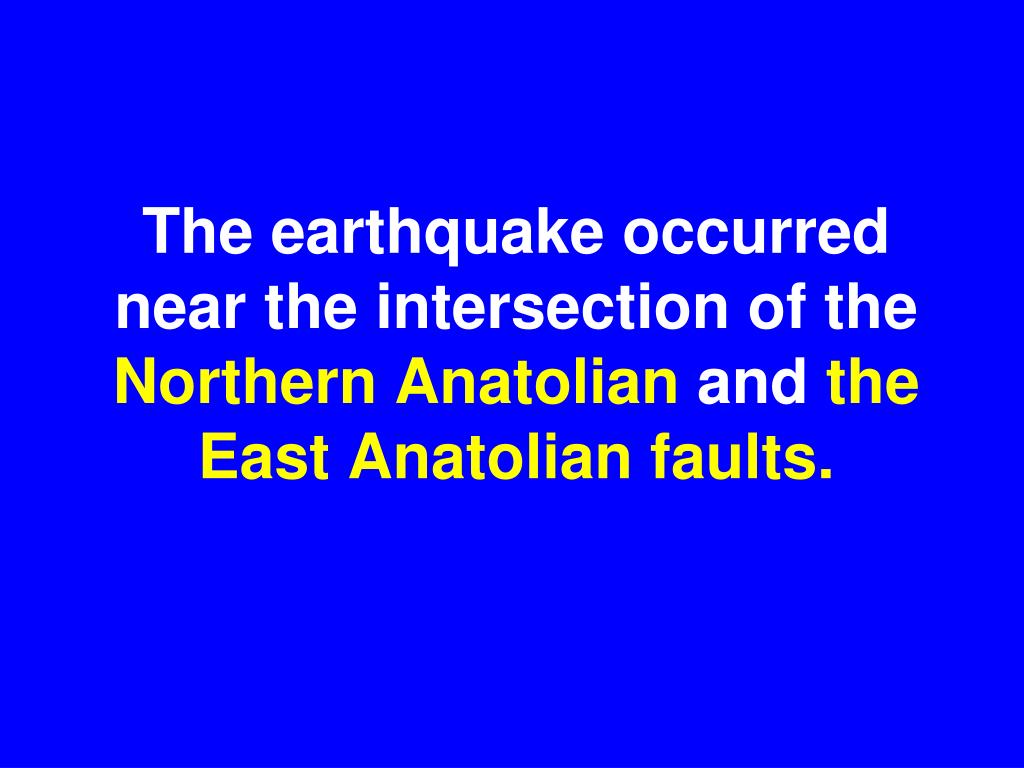 The earthquake occurred near the intersection of the Northern Anatolian and the East Anatolian faults.